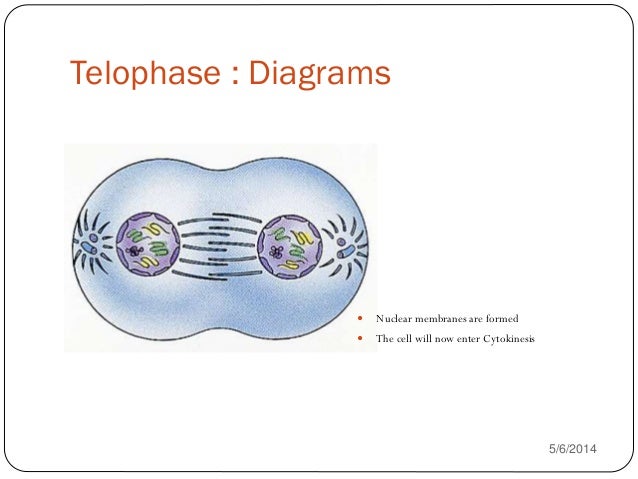 Telophase : Diagrams

- Nuclear membranes are formed
- The cell will now enter Cytokinesis

5/6/2014